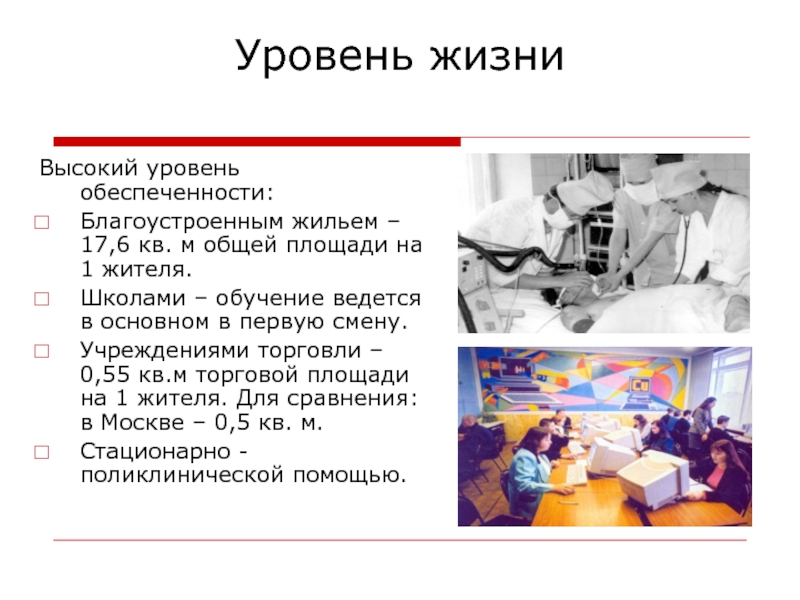 Уровень жизни

Высокий уровень обеспеченности:

□ Благоустроенным жильем – 17,6 кв. м общей площади на 1 жителя.

□ Школами – обучение ведется в основном в первую смену.

□ Учреждениями торговли – 0,55 кв.м торговой площади на 1 жителя. Для сравнения: в Москве – 0,5 кв. м.

□ Стационарно - поликлинической помощью.